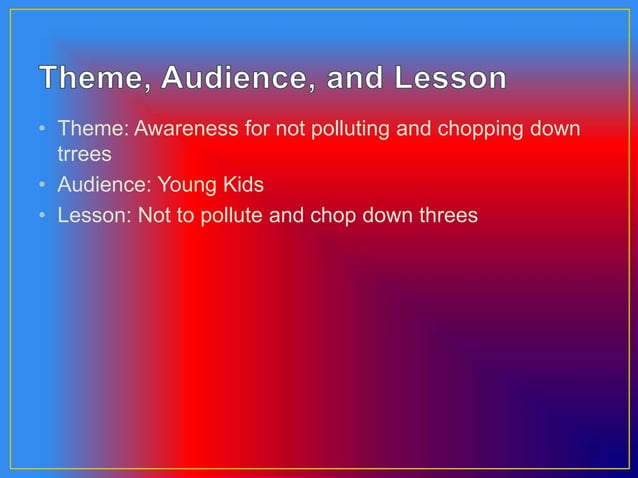 Theme, Audience, and Lesson

• Theme: Awareness for not polluting and chopping down trrees
• Audience: Young Kids
• Lesson: Not to pollute and chop down threes